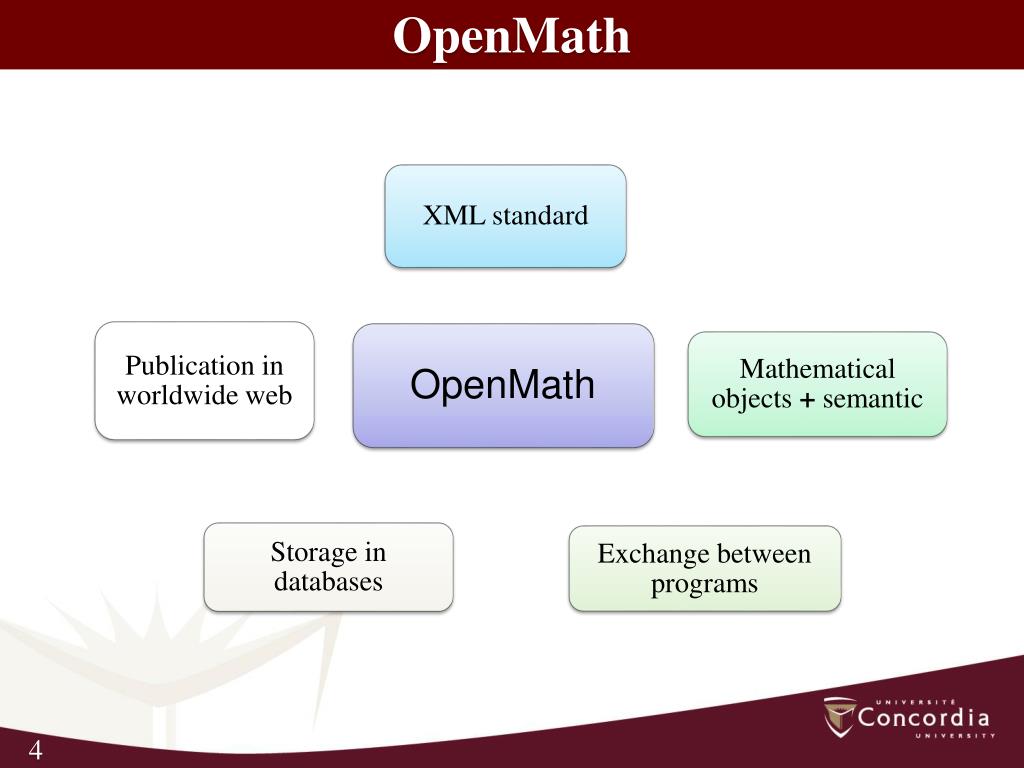 OpenMath

XML standard

Publication in worldwide web

OpenMath

Mathematical objects + semantic

Storage in databases

Exchange between programs

UNIVERSITÉ
Concordia
UNIVERSITY

4